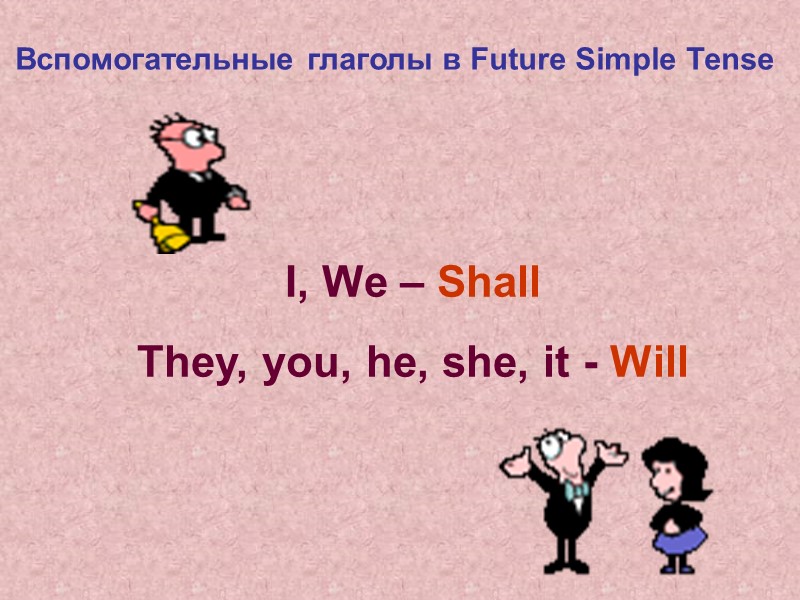 Вспомогательные глаголы в Future Simple Tense

I, We – Shall

They, you, he, she, it - Will